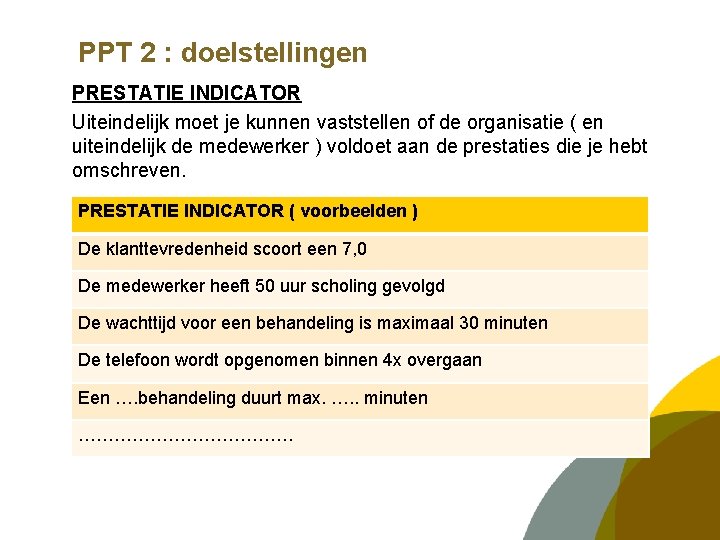 PPT 2 : doelstellingen

PRESTATIE INDICATOR

Uiteindelijk moet je kunnen vaststellen of de organisatie ( en uiteindelijk de medewerker ) voldoet aan de prestaties die je hebt omschreven.

| PRESTATIE INDICATOR ( voorbeelden ) |
|---|
| De klanttevredenheid scoort een 7,0 |
| De medewerker heeft 50 uur scholing gevolgd |
| De wachttijd voor een behandeling is maximaal 30 minuten |
| De telefoon wordt opgenomen binnen 4x overgaan |
| Een ….behandeling duurt max. ….. minuten |
| ……………………………… |